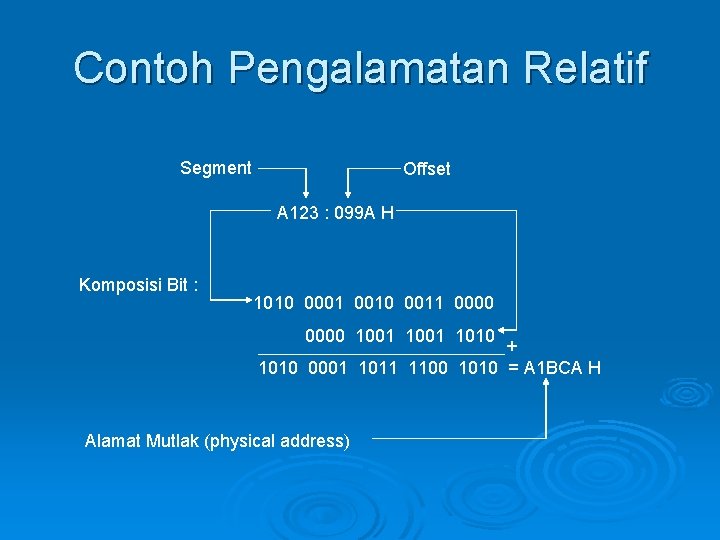 Contoh Pengalamatan Relatif

Segment

Offset

A123 : 099A H

Komposisi Bit :

1010 0001 0010 0011 0000

0000 1001 1001 1010

+

1010 0001 1011 1100 1010 = A1BCA H

Alamat Mutlak (physical address)